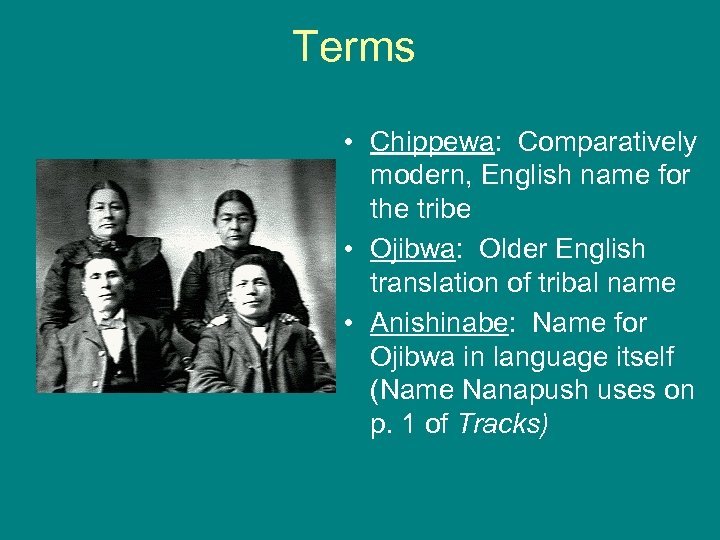 Terms

• Chippewa: Comparatively modern, English name for the tribe

• Ojibwa: Older English translation of tribal name

• Anishinabe: Name for Ojibwa in language itself (Name Nanapush uses on p. 1 of Tracks)